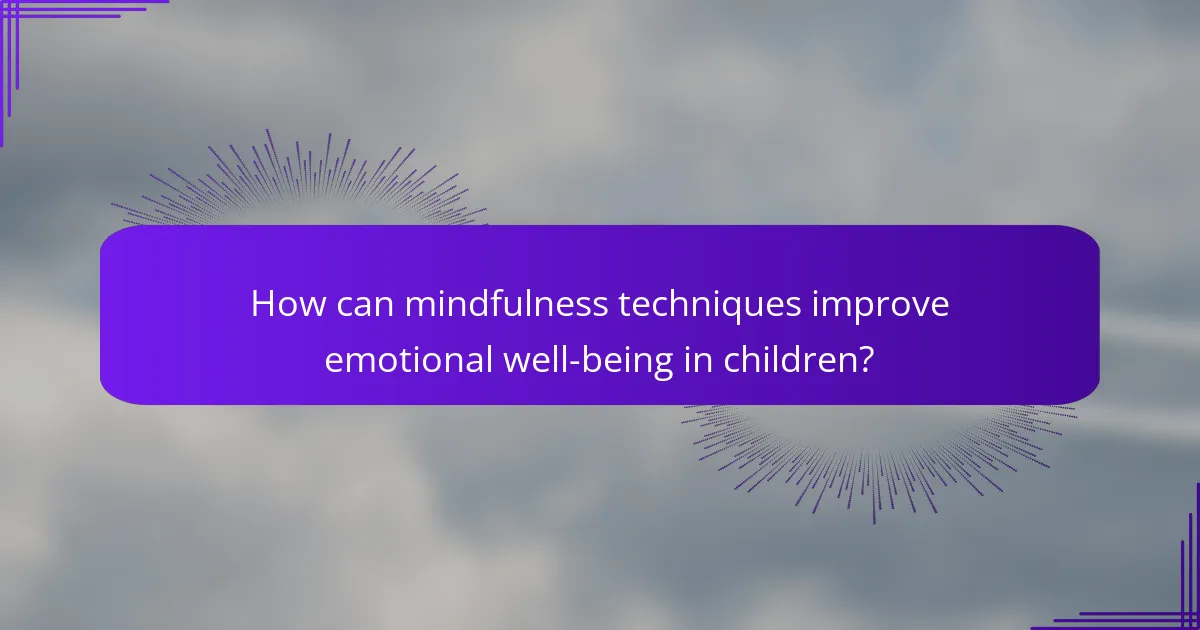 How can mindfulness techniques improve emotional well-being in children?